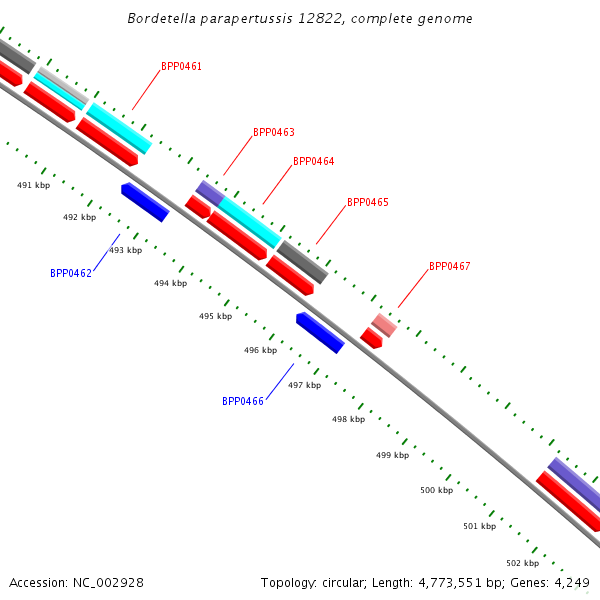 Bordetella parapertussis 12822, complete genome

BPP0461

BPP0463

BPP0464

BPP0465

BPP0467

491 kbp

492 kbp

493 kbp

BPP0462

494 kbp

495 kbp

496 kbp

497 kbp

BPP0466

498 kbp

499 kbp

500 kbp

501 kbp

502 kbp

Accession: NC_002928

Topology: circular; Length: 4,773,551 bp; Genes: 4,249